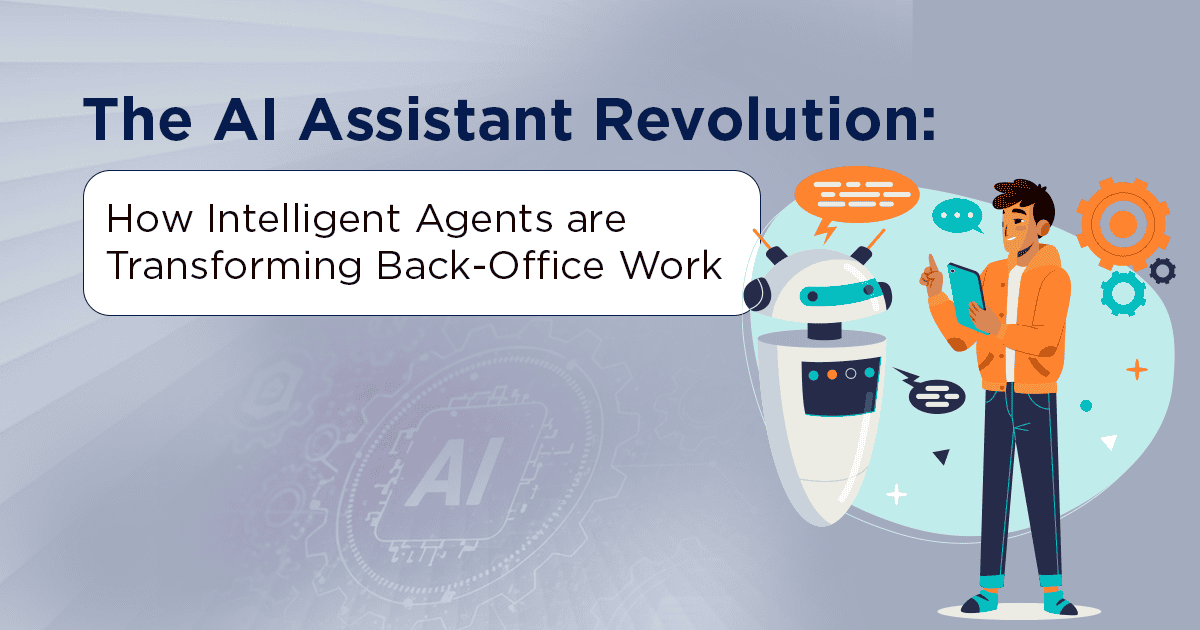 The AI Assistant Revolution:

How Intelligent Agents are Transforming Back-Office Work

AI